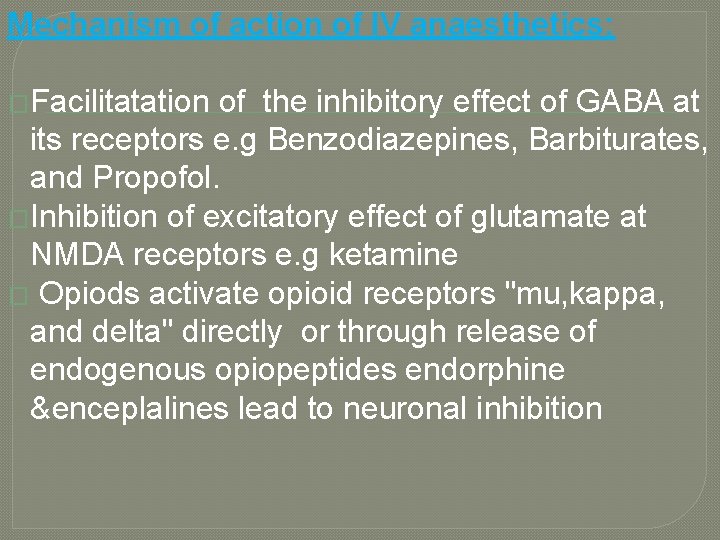 Mechanism of action of IV anaesthetics:

Facilitatation of the inhibitory effect of GABA at its receptors e.g Benzodiazepines, Barbiturates, and Propofol.

Inhibition of excitatory effect of glutamate at NMDA receptors e.g ketamine

Opiods activate opioid receptors "mu,kappa, and delta" directly or through release of endogenous opiopeptides endorphine &enceplalines lead to neuronal inhibition